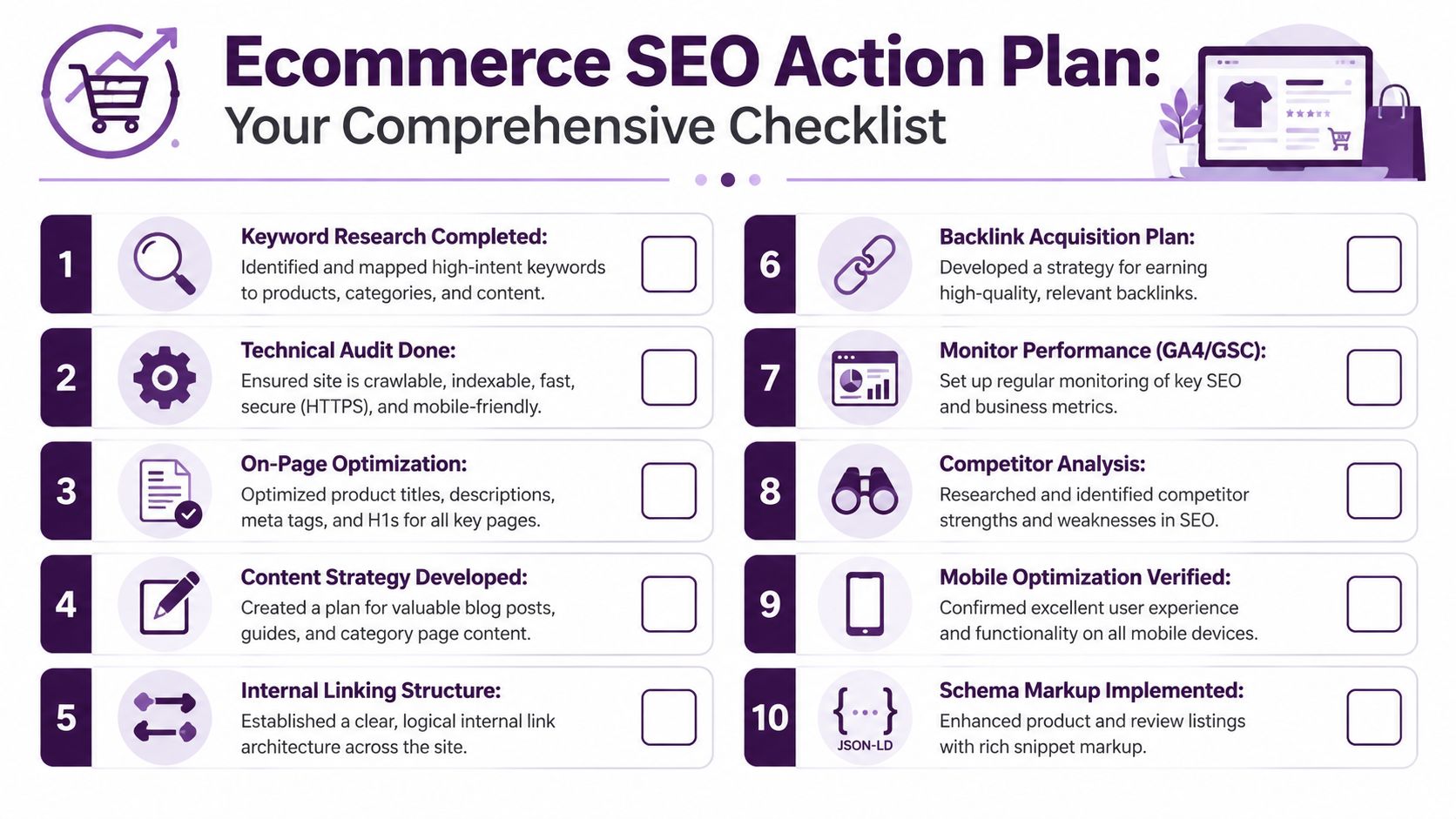 Ecommerce SEO Action Plan:
Your Comprehensive Checklist

1
Keyword Research Completed:
Identified and mapped high-intent keywords to products, categories, and content.

2
Technical Audit Done:
Ensured site is crawlable, indexable, fast, secure (HTTPS), and mobile-friendly.

3
On-Page Optimization:
Optimized product titles, descriptions, meta tags, and H1s for all key pages.

4
Content Strategy Developed:
Created a plan for valuable blog posts, guides, and category page content.

5
Internal Linking Structure:
Established a clear, logical internal link architecture across the site.

6
Backlink Acquisition Plan:
Developed a strategy for earning high-quality, relevant backlinks.

7
Monitor Performance (GA4/GSC):
Set up regular monitoring of key SEO and business metrics.

8
Competitor Analysis:
Researched and identified competitor strengths and weaknesses in SEO.

9
Mobile Optimization Verified:
Confirmed excellent user experience and functionality on all mobile devices.

10
{...}
JSON-LD
Schema Markup Implemented:
Enhanced product and review listings with rich snippet markup.